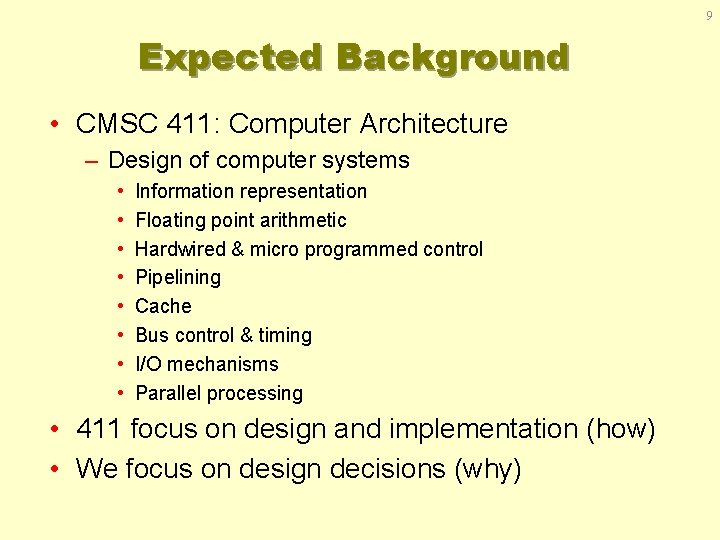 9

Expected Background

• CMSC 411: Computer Architecture
– Design of computer systems
• Information representation
• Floating point arithmetic
• Hardwired & micro programmed control
• Pipelining
• Cache
• Bus control & timing
• I/O mechanisms
• Parallel processing
• 411 focus on design and implementation (how)
• We focus on design decisions (why)